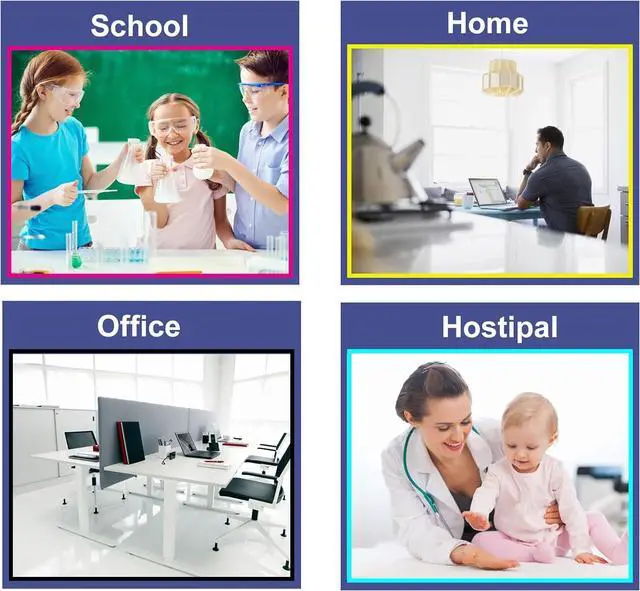 School

Home

Office

Hostipal